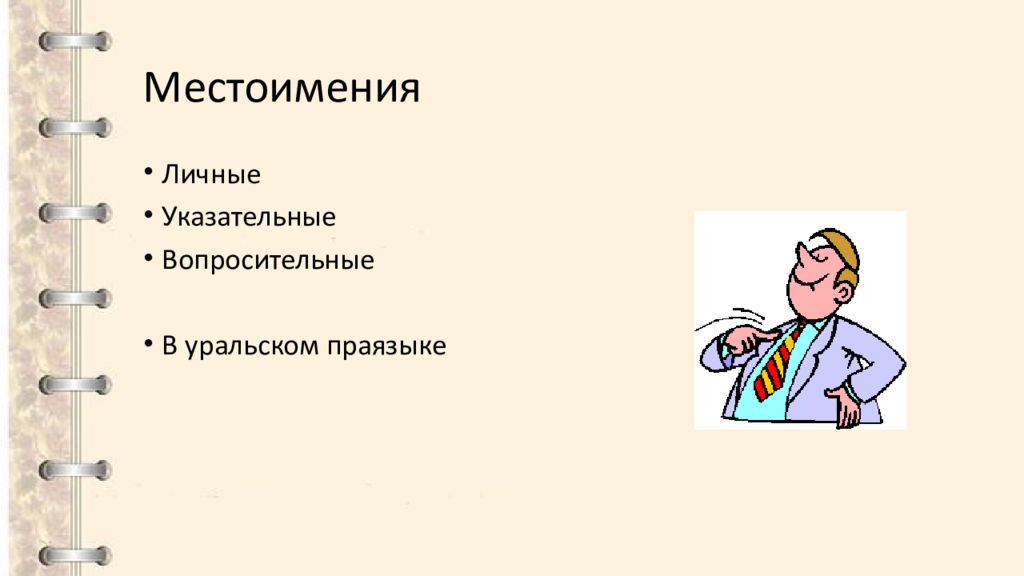 Местоимения

• Личные
• Указательные
• Вопросительные

• В уральском праязыке